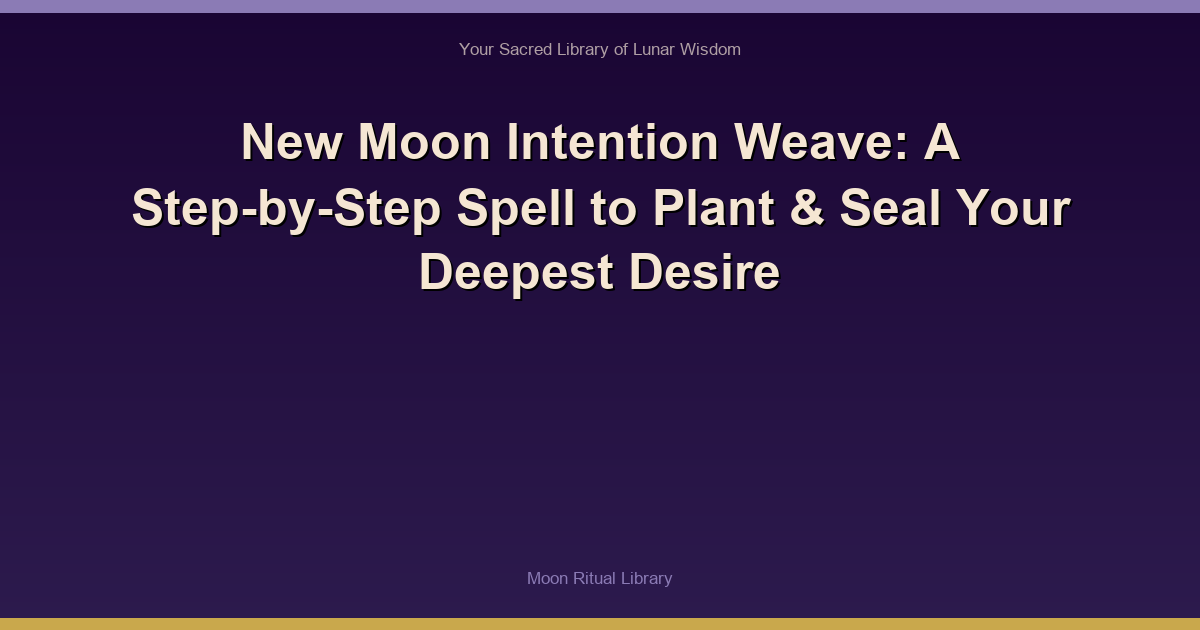 Your Sacred Library of Lunar Wisdom

New Moon Intention Weave: A Step-by-Step Spell to Plant & Seal Your Deepest Desire

Moon Ritual Library